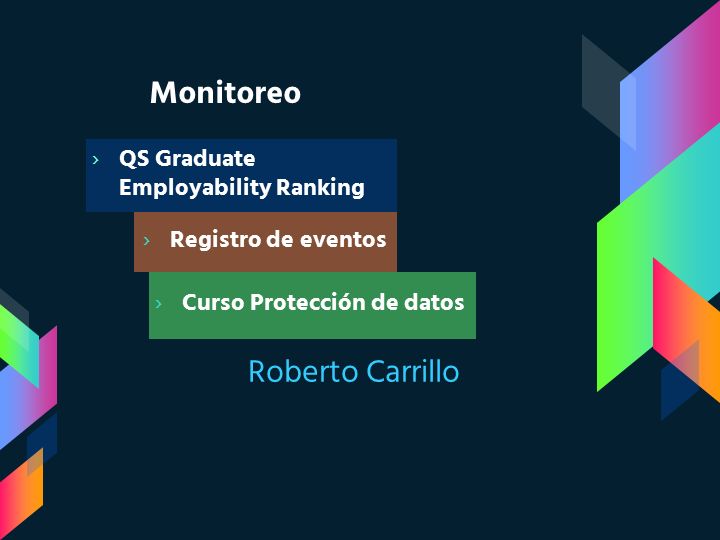 Monitoreo

› QS Graduate Employability Ranking

› Registro de eventos

› Curso Protección de datos

Roberto Carrillo